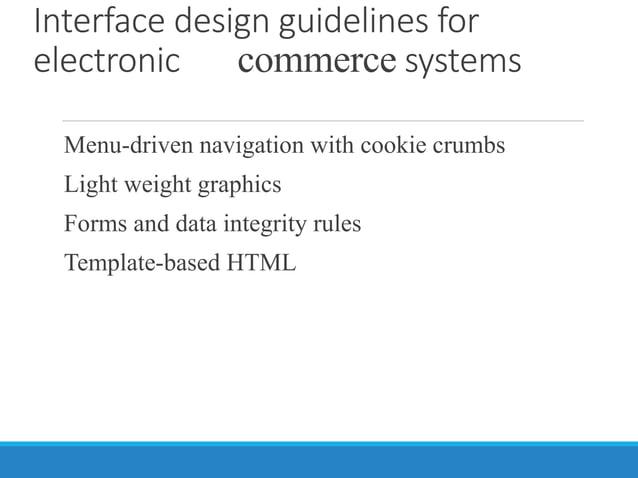 Interface design guidelines for electronic commerce systems

Menu-driven navigation with cookie crumbs

Light weight graphics

Forms and data integrity rules

Template-based HTML